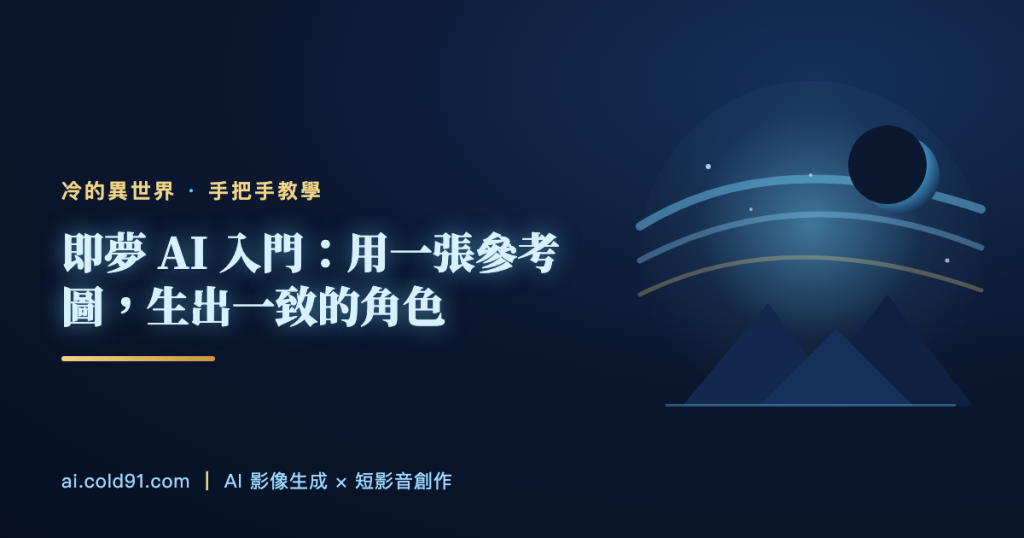 冷的異世界 · 手把手教學

即夢 AI 入門：用一張參考圖，生出一致的角色

ai.cold91.com | AI 影像生成 × 短影音創作